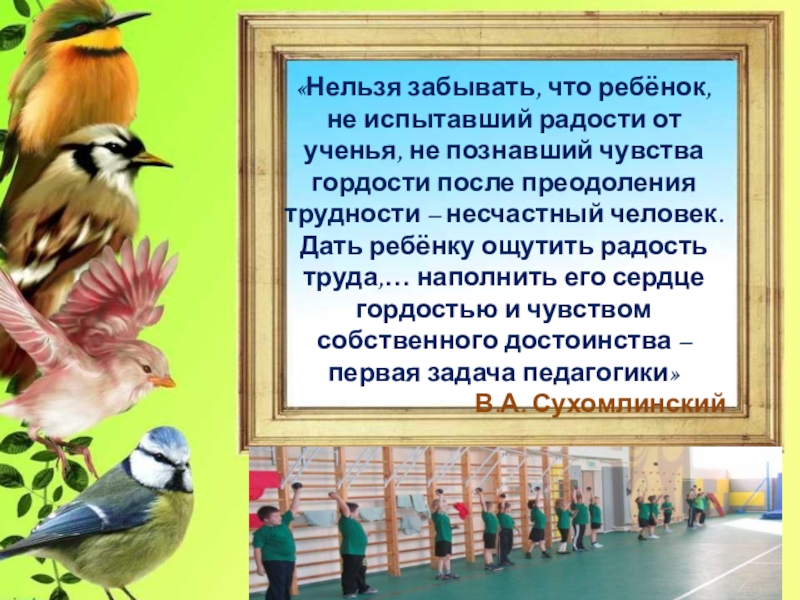 «Нельзя забывать, что ребёнок, не испытавший радости от ученья, не познавший чувства гордости после преодоления трудности – несчастный человек. Дать ребёнку ощутить радость труда,… наполнить его сердце гордостью и чувством собственного достоинства – первая задача педагогики»

В.А. Сухомлинский